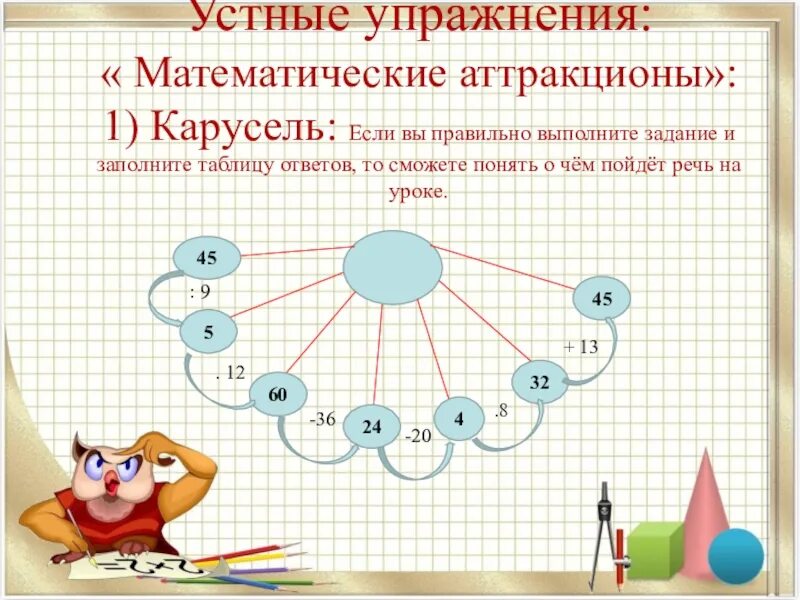 Устные упражнения:
« Математические аттракционы»:
1) Карусель: Если вы правильно выполните задание и заполните таблицу ответов, то сможете понять о чём пойдёт речь на уроке.

45
: 9
5
. 12
60
-36
24
-20
4
.8
32
+ 13
45